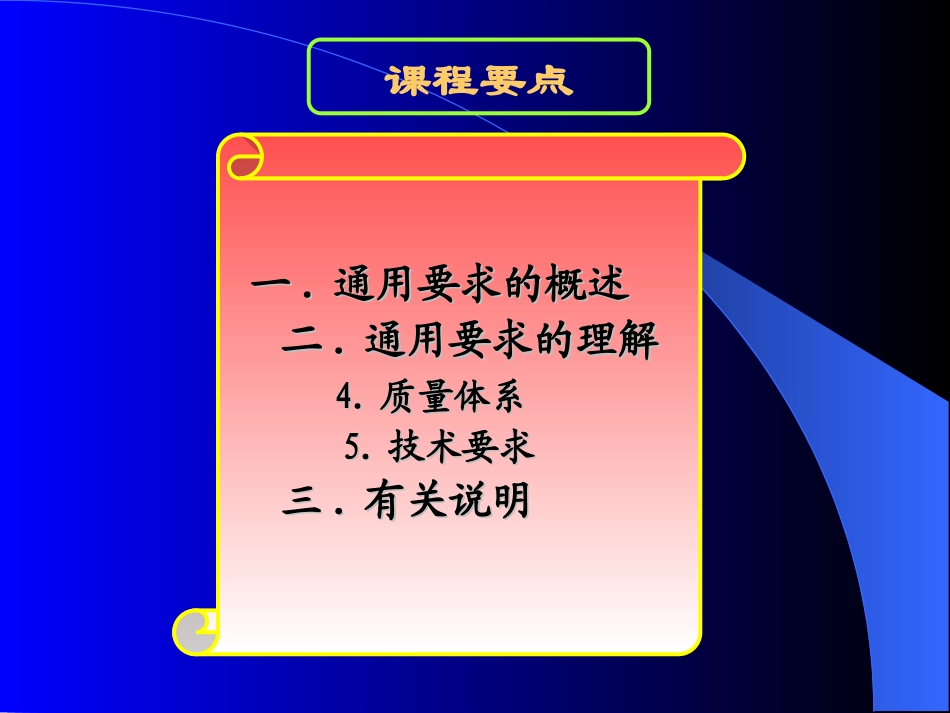 课程要点

一．通用要求的概述

二．通用要求的理解

4. 质量体系

5. 技术要求

三．有关说明